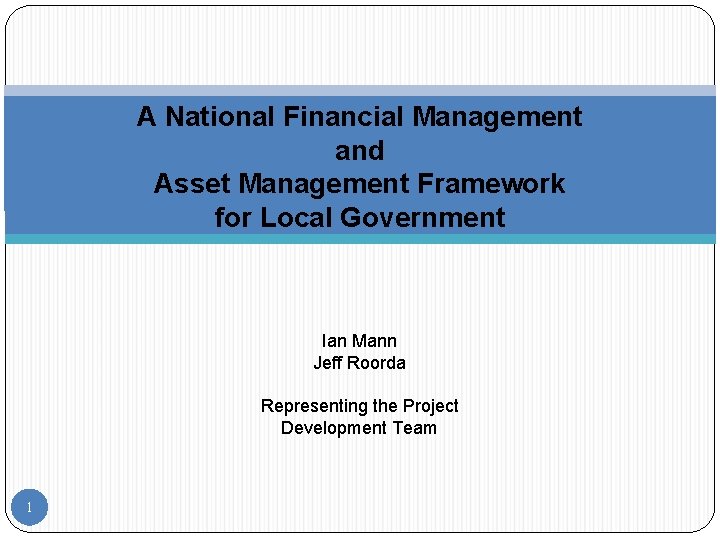 A National Financial Management and Asset Management Framework for Local Government

Ian Mann
Jeff Roorda

Representing the Project Development Team

1